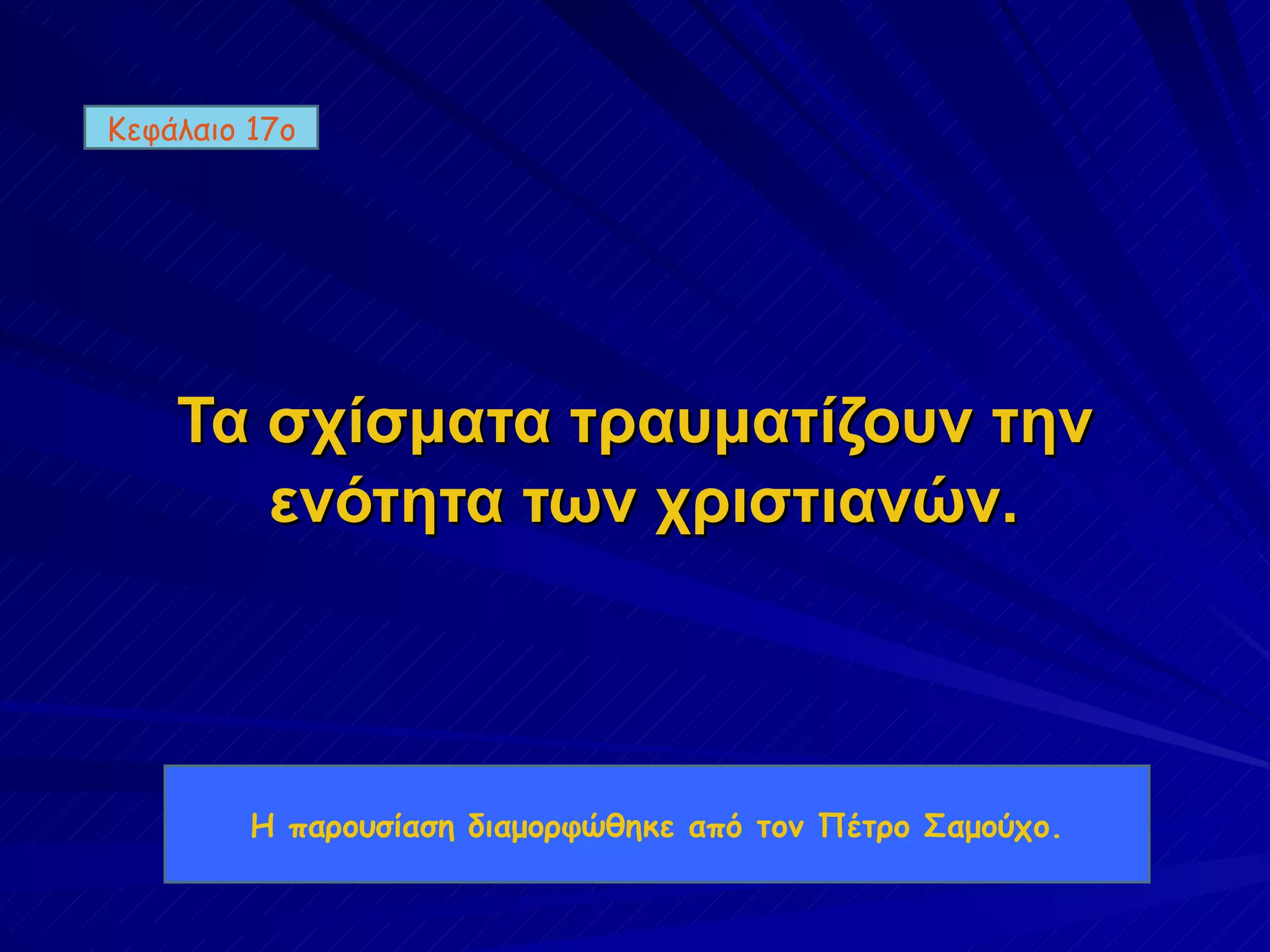 Κεφάλαιο 17ο

Τα σχίσματα τραυματίζουν την ενότητα των χριστιανών.

Η παρουσίαση διαμορφώθηκε από τον Πέτρο Σαμούχο.